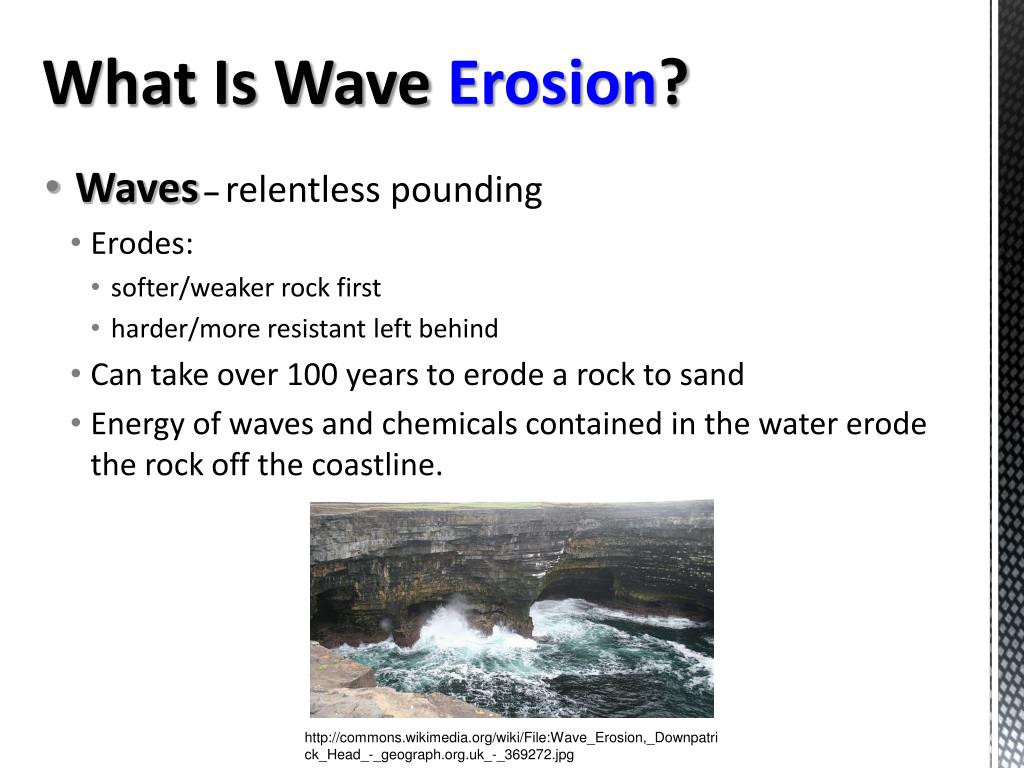 What Is Wave Erosion?

• Waves – relentless pounding
• Erodes:
• softer/weaker rock first
• harder/more resistant left behind
• Can take over 100 years to erode a rock to sand
• Energy of waves and chemicals contained in the water erode the rock off the coastline.

http://commons.wikimedia.org/wiki/File:Wave_Erosion,_Downpatrick_Head_-_geograph.org.uk_-_369272.jpg